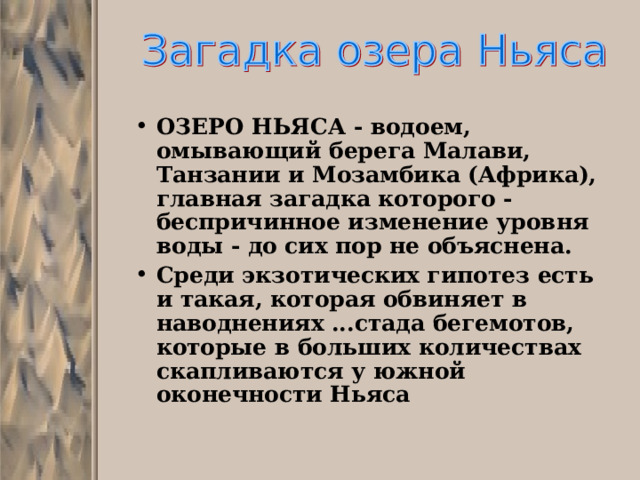 Загадка озера Ньяса

• ОЗЕРО НЬЯСА - водоем, омывающий берега Малави, Танзании и Мозамбика (Африка), главная загадка которого - беспричинное изменение уровня воды - до сих пор не объяснена.

• Среди экзотических гипотез есть и такая, которая обвиняет в наводнениях ...стада бегемотов, которые в больших количествах скапливаются у южной оконечности Ньяса